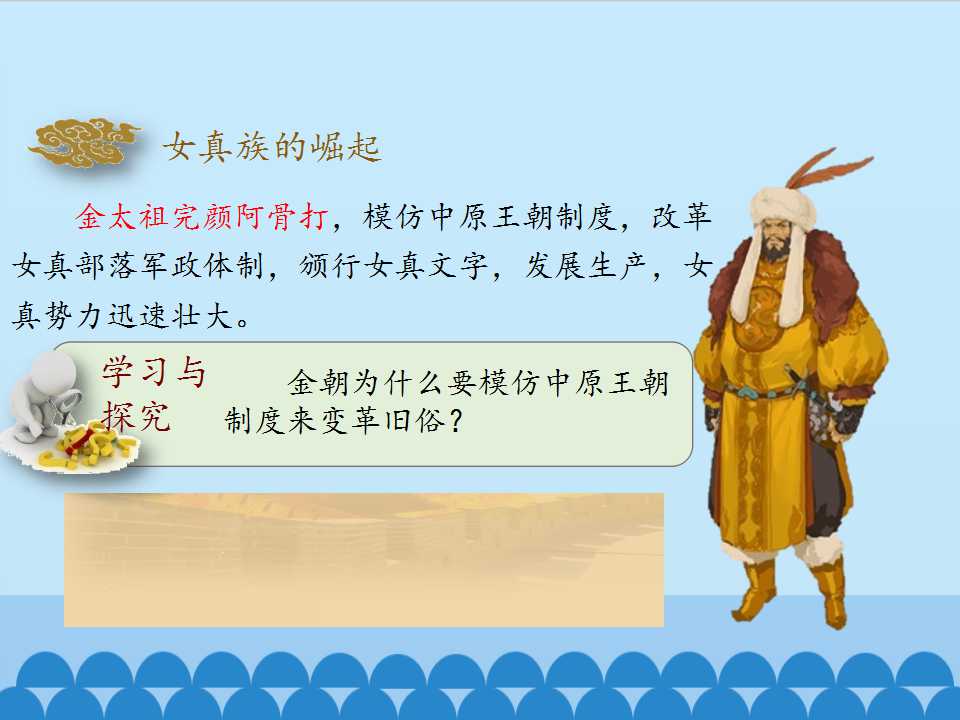 女真族的崛起

金太祖完颜阿骨打，模仿中原王朝制度，改革女真部落军政体制，颁行女真文字，发展生产，女真势力迅速壮大。

学习与探究

金朝为什么要模仿中原王朝制度来变革旧俗？